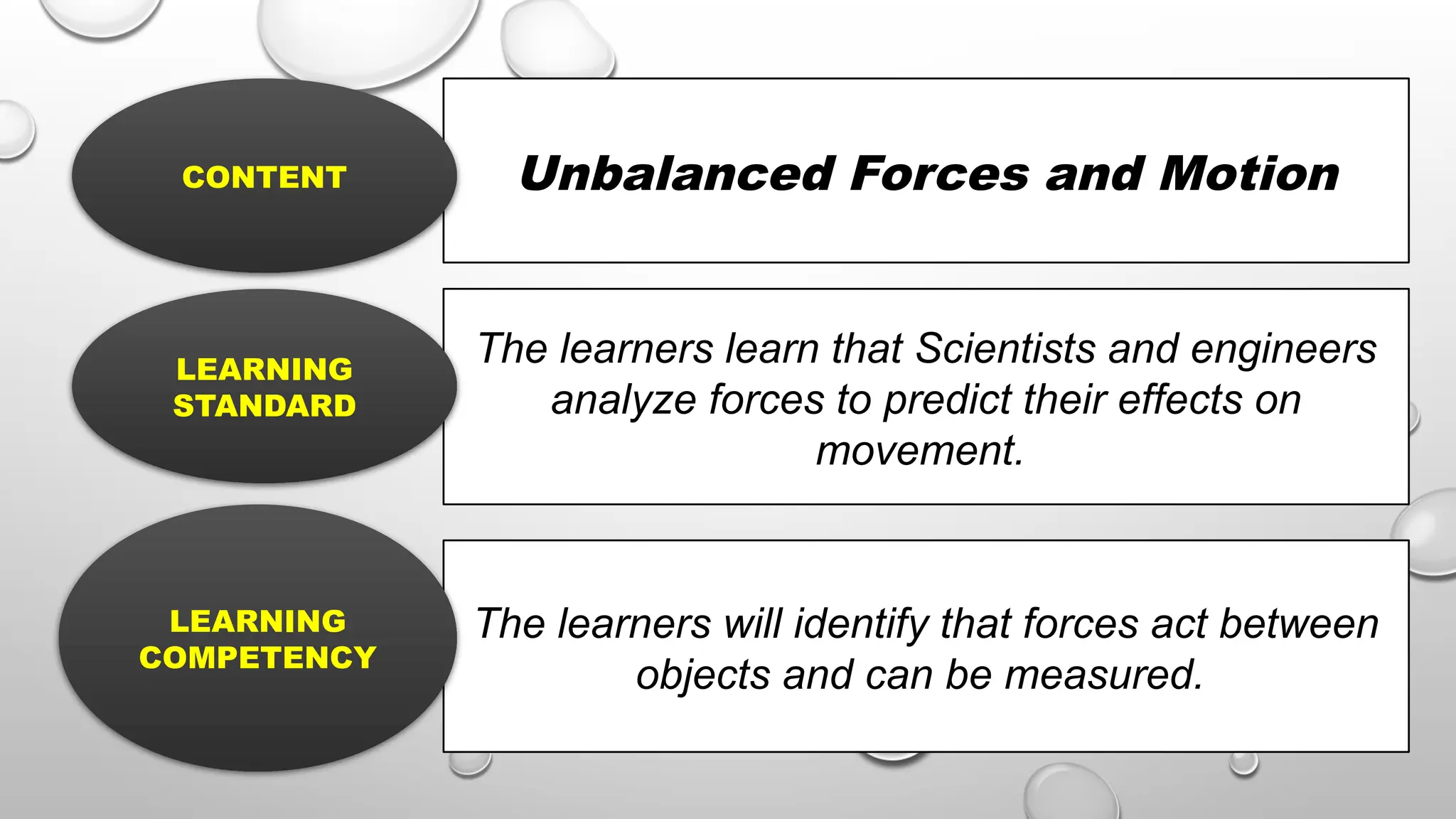 CONTENT

Unbalanced Forces and Motion

LEARNING STANDARD

The learners learn that Scientists and engineers analyze forces to predict their effects on movement.

LEARNING COMPETENCY

The learners will identify that forces act between objects and can be measured.